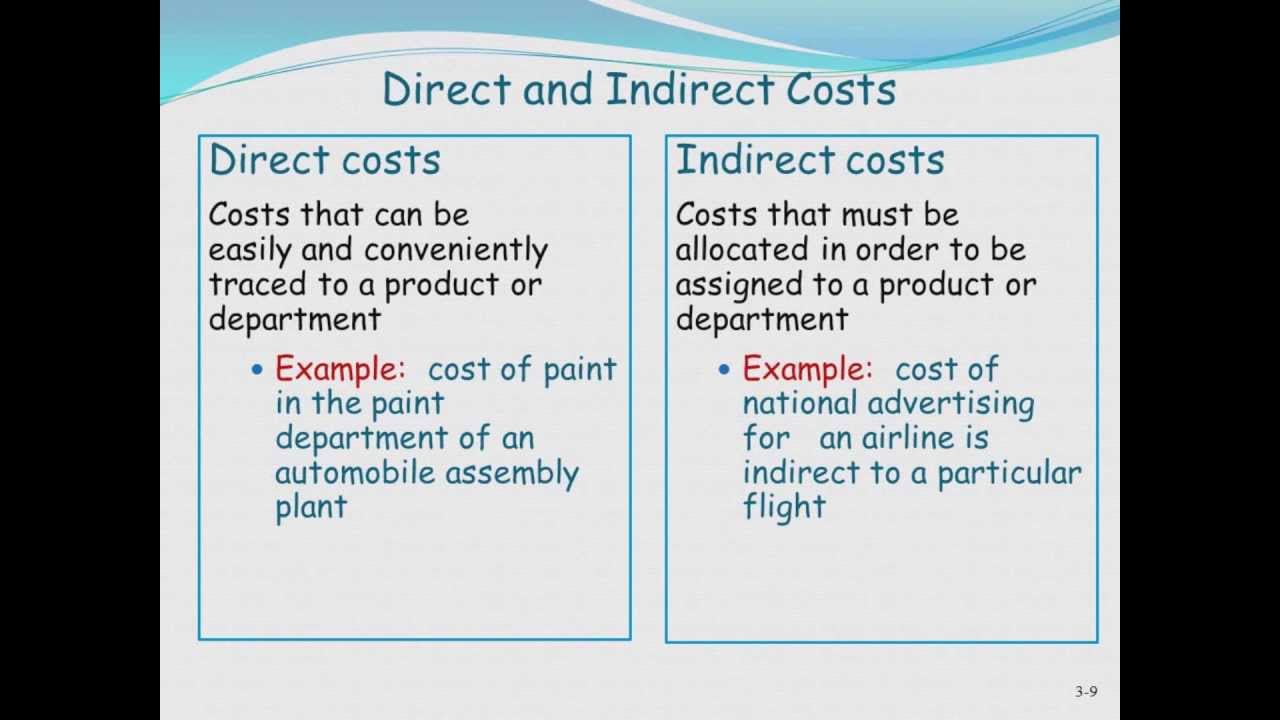 Direct and Indirect Costs

Direct costs

Costs that can be easily and conveniently traced to a product or department

• Example: cost of paint in the paint department of an automobile assembly plant

Indirect costs

Costs that must be allocated in order to be assigned to a product or department

• Example: cost of national advertising for an airline is indirect to a particular flight

3-9